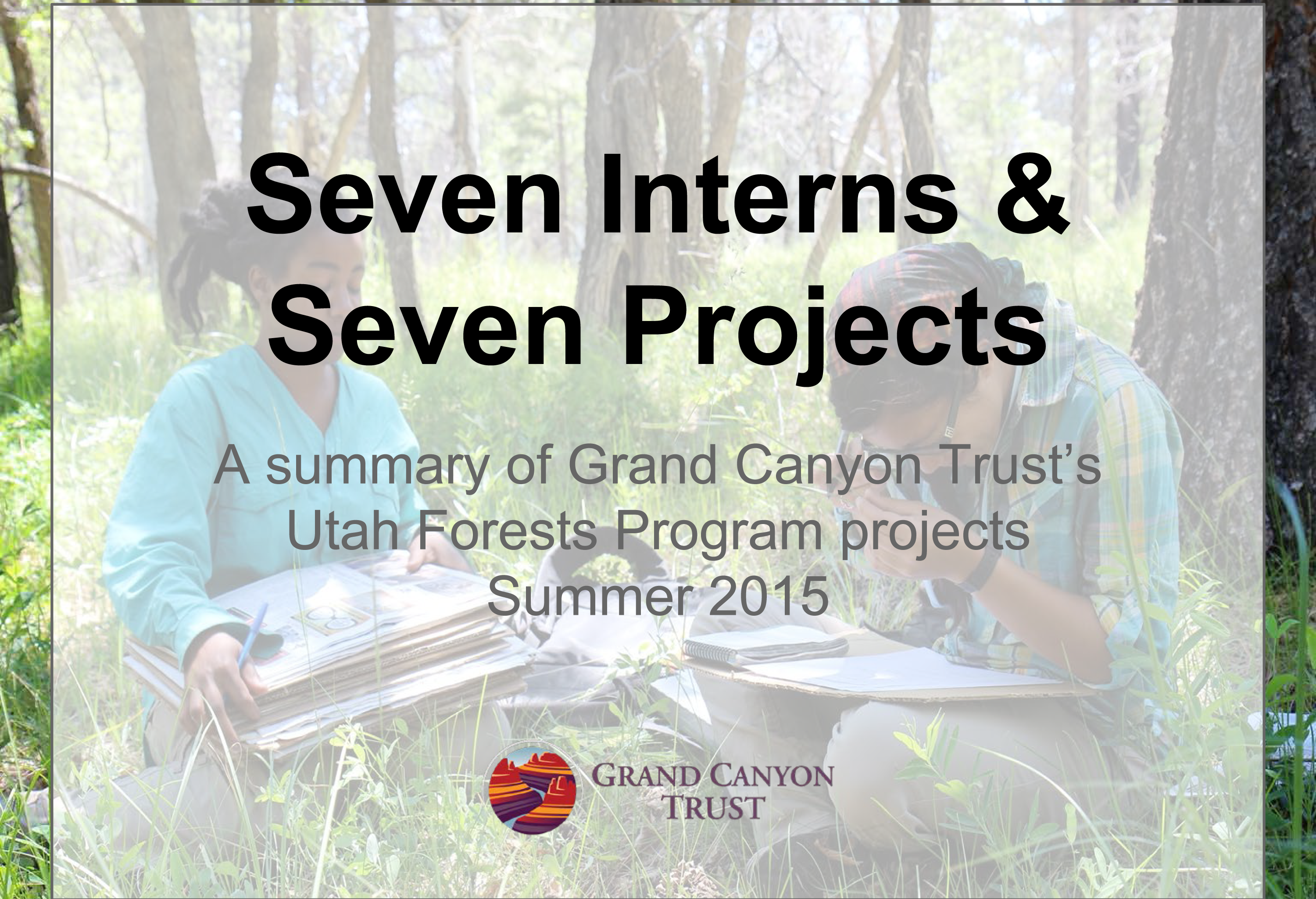 Seven Interns &
Seven Projects

A summary of Grand Canyon Trust's
Utah Forests Program projects
Summer 2015

GRAND CANYON
TRUST